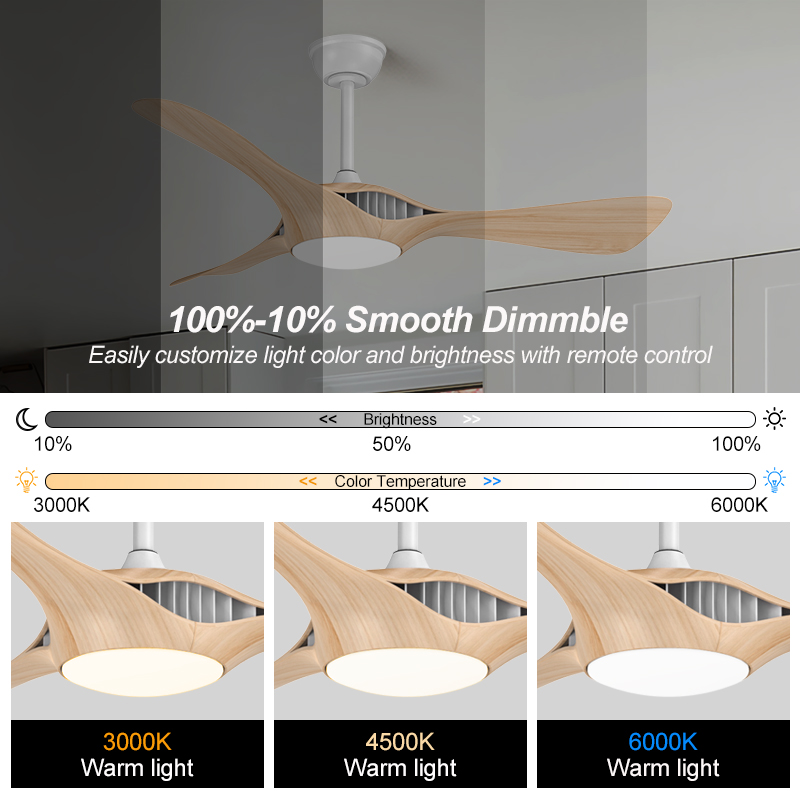 100%-10% Smooth Dimmble
Easily customize light color and brightness with remote control

<< Brightness >>
10%
50%
100%

<< Color Temperature >>
3000K
4500K
6000K

3000K
Warm light

4500K
Warm light

6000K
Warm light